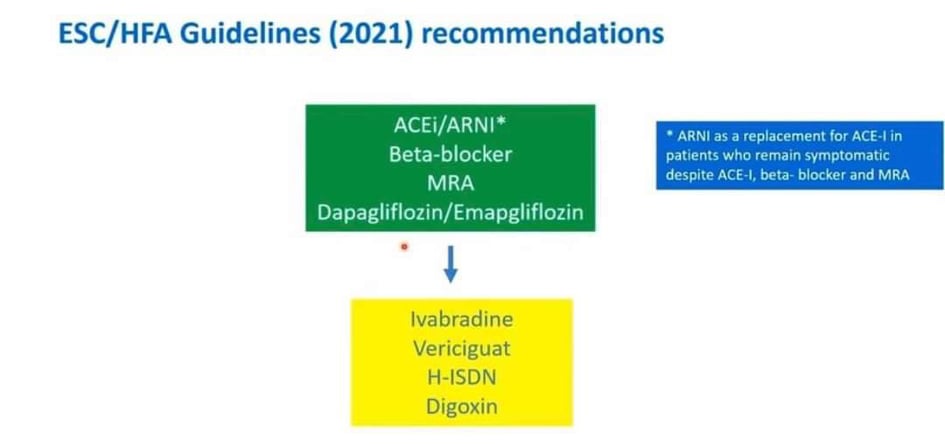 ESC/HFA Guidelines (2021) recommendations

ACEi/ARNI*
Beta-blocker
MRA
Dapagliflozin/Emapgliflozin

* ARNI as a replacement for ACE-I in patients who remain symptomatic despite ACE-I, beta- blocker and MRA

Ivabradine
Vericiguat
H-ISDN
Digoxin